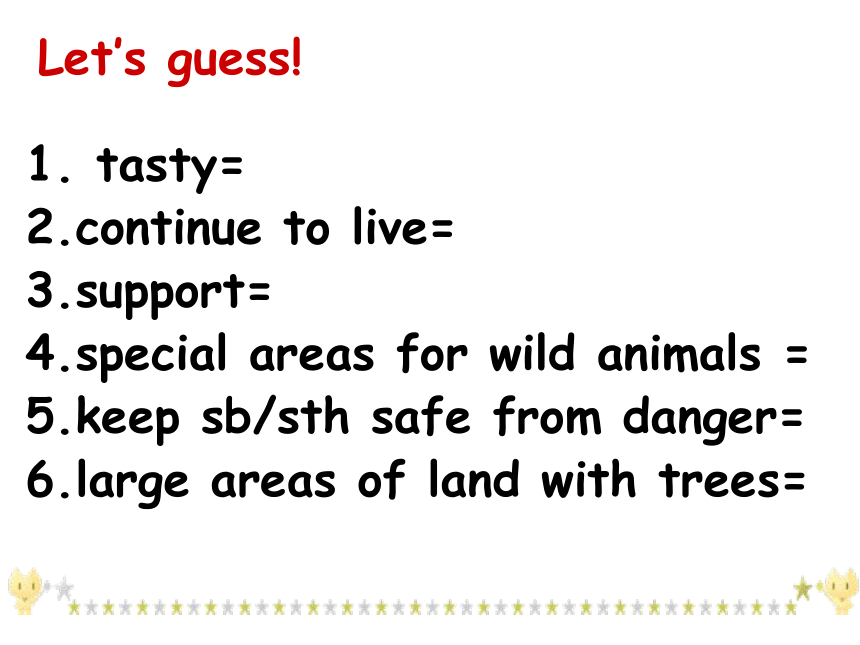 Let's guess!

1. tasty=
2.continue to live=
3.support=
4.special areas for wild animals =
5.keep sb/sth safe from danger=
6.large areas of land with trees=